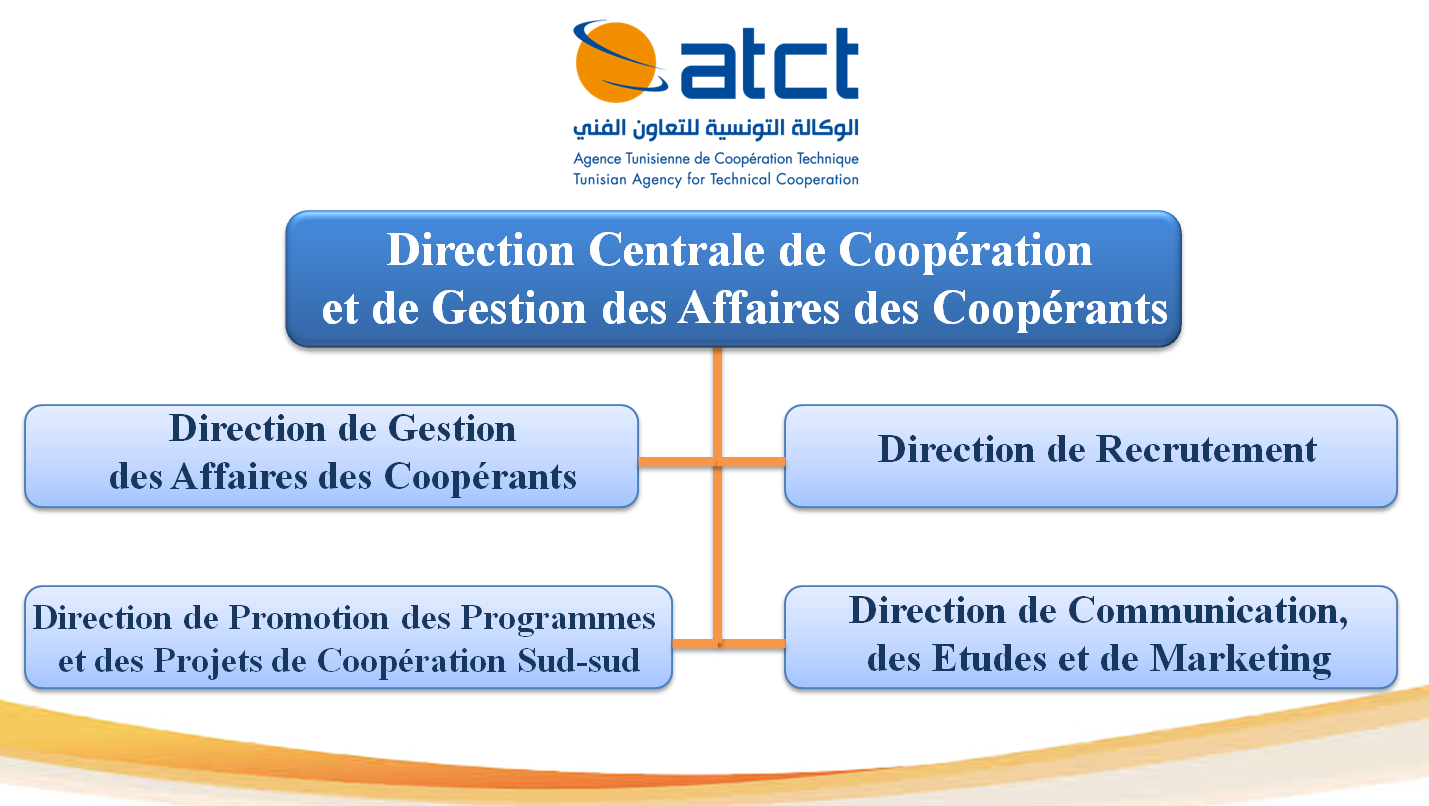 atct
الوكالة التونسية للتعاون الفني
Agence Tunisienne de Coopération Technique
Tunisian Agency for Technical Cooperation

Direction Centrale de Coopération et de Gestion des Affaires des Coopérants

Direction de Gestion des Affaires des Coopérants

Direction de Recrutement

Direction de Promotion des Programmes et des Projets de Coopération Sud-sud

Direction de Communication, des Etudes et de Marketing